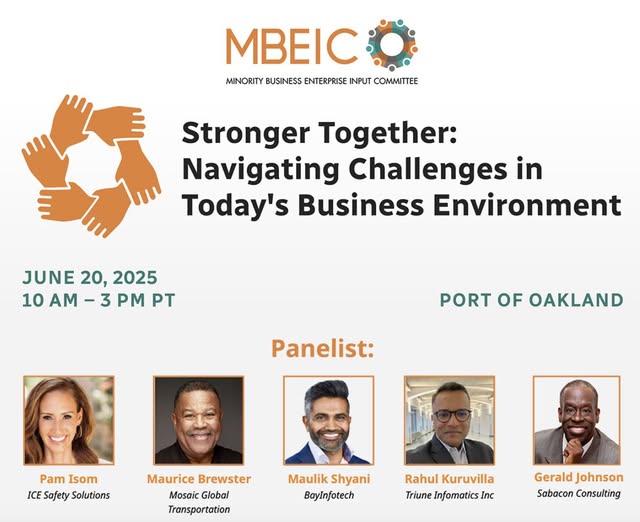 MBEIC
MINORITY BUSINESS ENTERPRISE INPUT COMMITTEE

Stronger Together: Navigating Challenges in Today's Business Environment

JUNE 20, 2025
10 AM – 3 PM PT

PORT OF OAKLAND

Panelist:

Pam Isom
ICE Safety Solutions

Maurice Brewster
Mosaic Global Transportation

Maulik Shyani
BayInfotech

Rahul Kuruvilla
Triune Infomatics Inc

Gerald Johnson
Sabacon Consulting